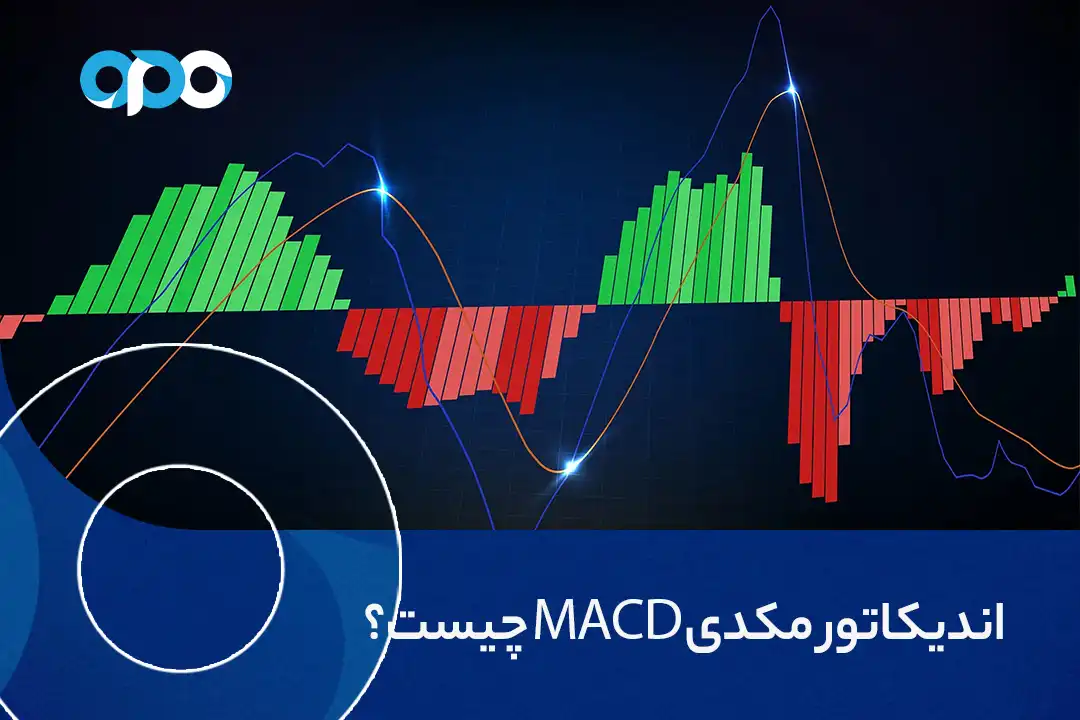 opo

اندیکاتور مکدی MACD چیست؟